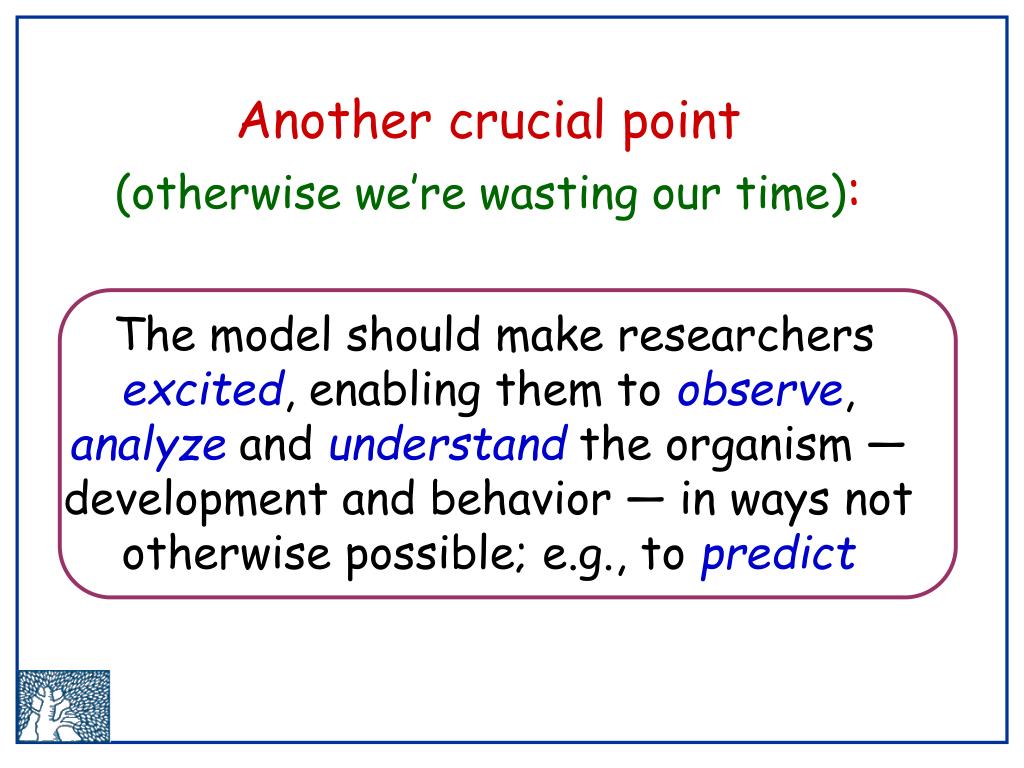 Another crucial point
(otherwise we're wasting our time):

The model should make researchers excited, enabling them to observe, analyze and understand the organism — development and behavior — in ways not otherwise possible; e.g., to predict